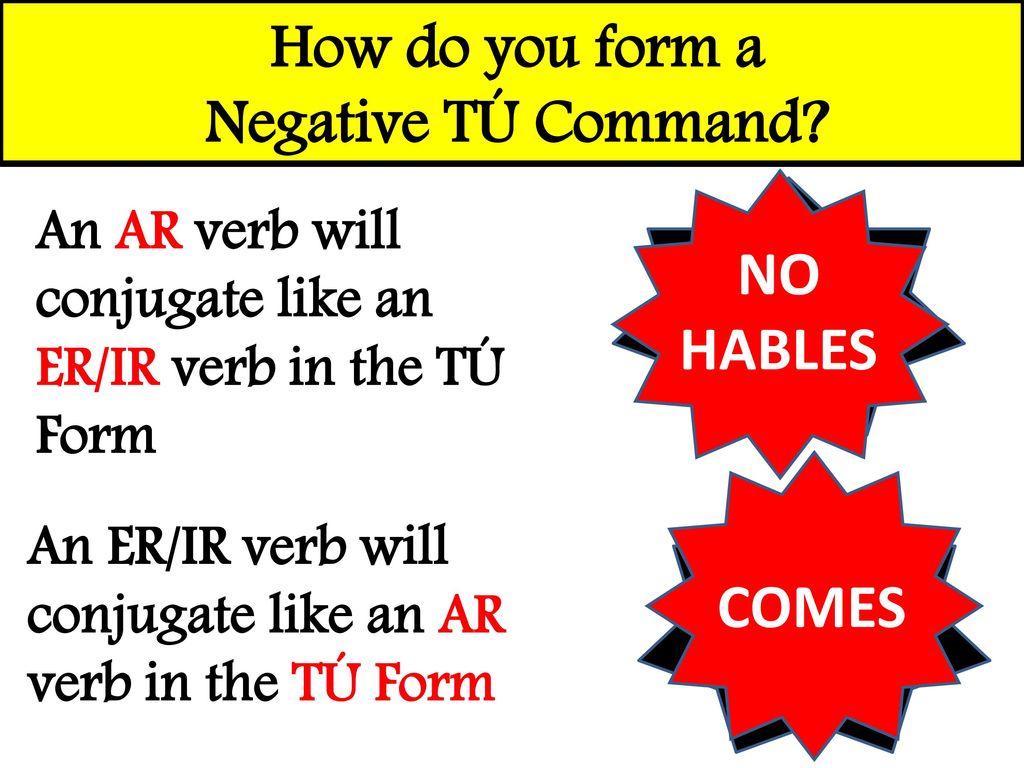 How do you form a Negative TÚ Command?

An AR verb will conjugate like an ER/IR verb in the TÚ Form

NO HABLES

An ER/IR verb will conjugate like an AR verb in the TÚ Form

COMES